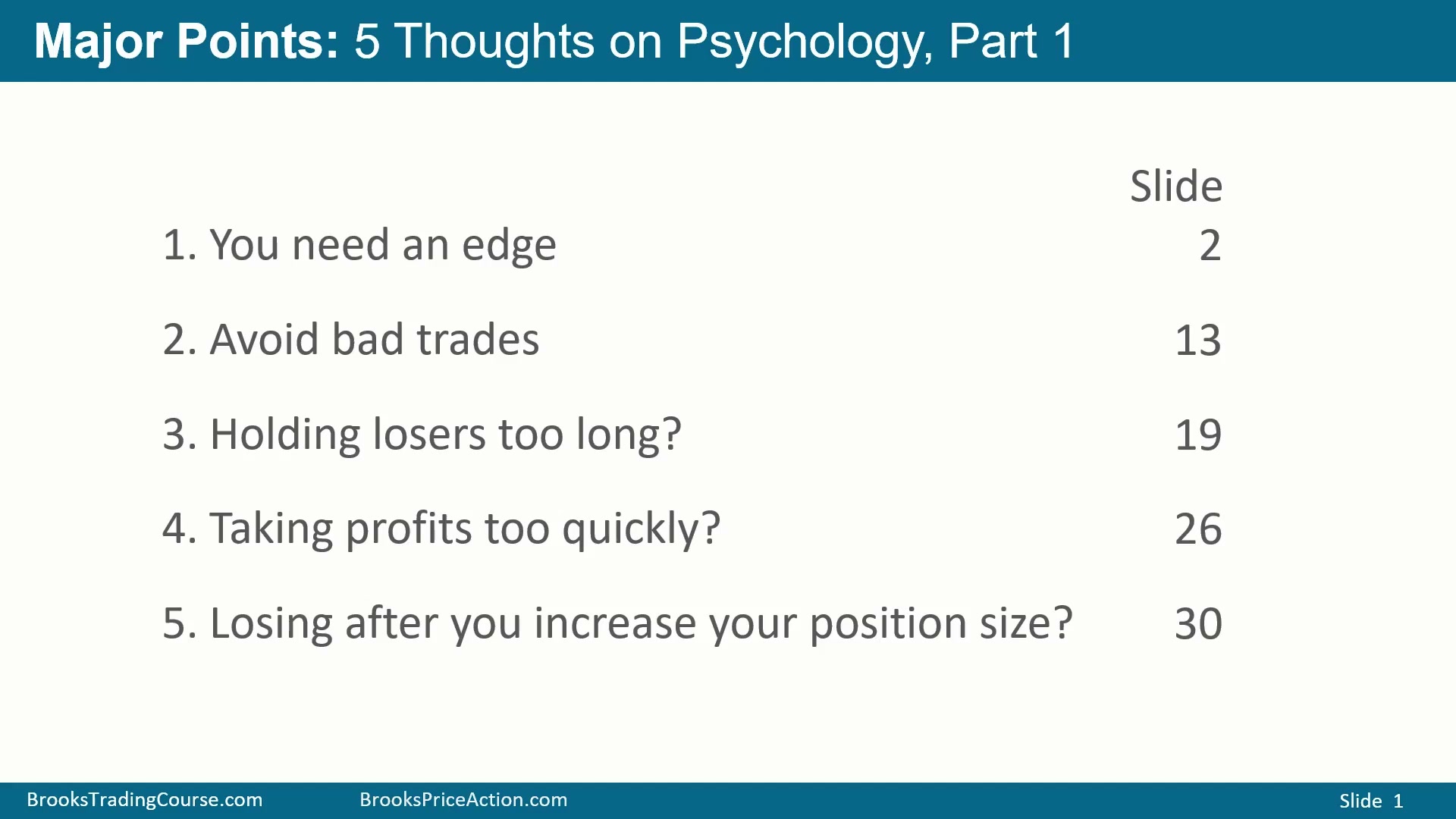 Major Points: 5 Thoughts on Psychology, Part 1

| | Slide |
|---|---|
| 1. You need an edge | 2 |
| 2. Avoid bad trades | 13 |
| 3. Holding losers too long? | 19 |
| 4. Taking profits too quickly? | 26 |
| 5. Losing after you increase your position size? | 30 |

BrooksTradingCourse.com BrooksPriceAction.com Slide 1